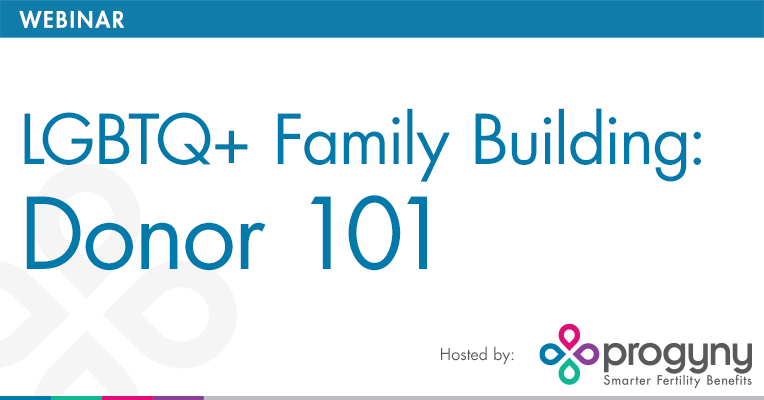 WEBINAR

LGBTQ+ Family Building: Donor 101

Hosted by:

progyny
Smarter Fertility Benefits